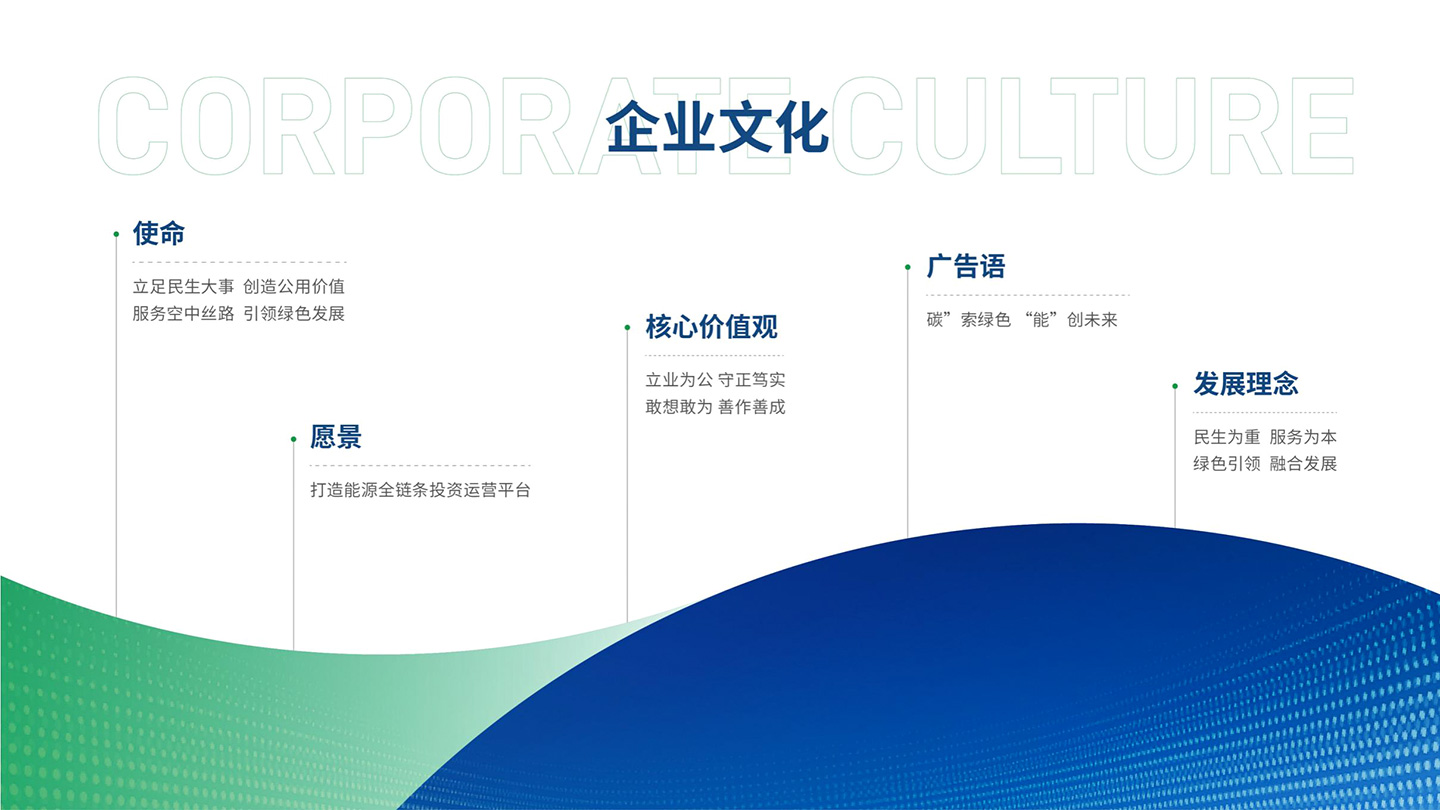 CORPORATE CULTURE
企业文化

使命
立足民生大事 创造公用价值
服务空中丝路 引领绿色发展

愿景
打造能源全链条投资运营平台

核心价值观
立业为公 守正笃实
敢想敢为 善作善成

广告语
碳”索绿色 “能”创未来

发展理念
民生为重 服务为本
绿色引领 融合发展